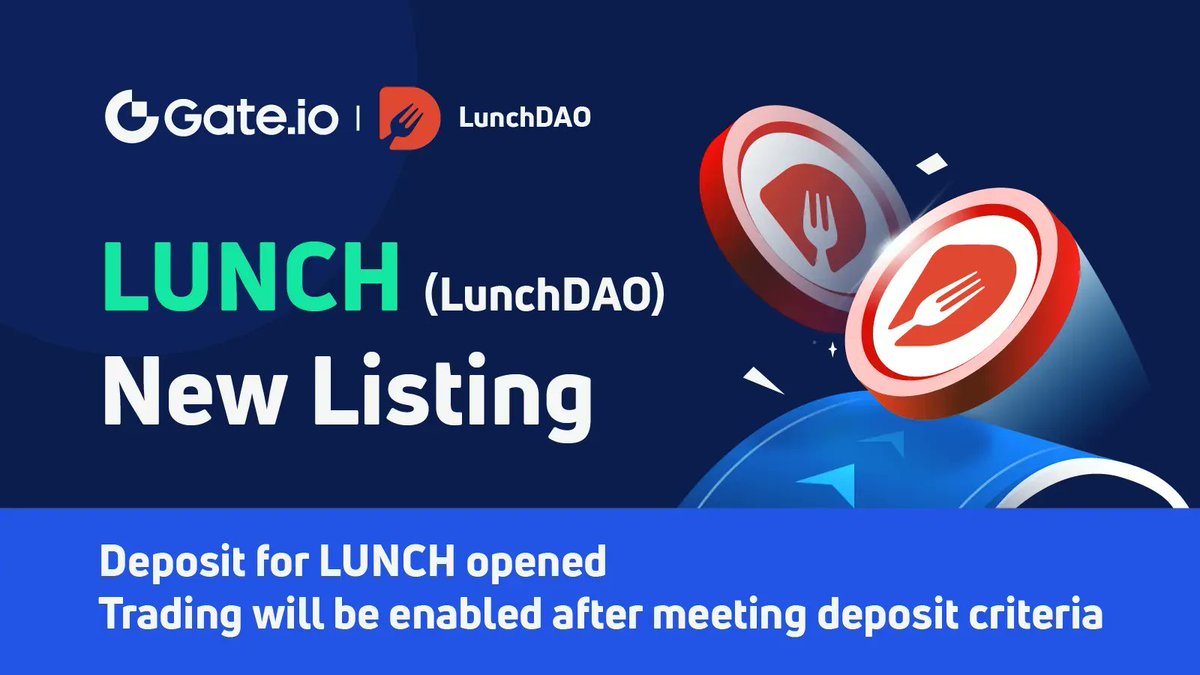 Gate.io | LunchDAO

LUNCH (LunchDAO)
New Listing

Deposit for LUNCH opened
Trading will be enabled after meeting deposit criteria